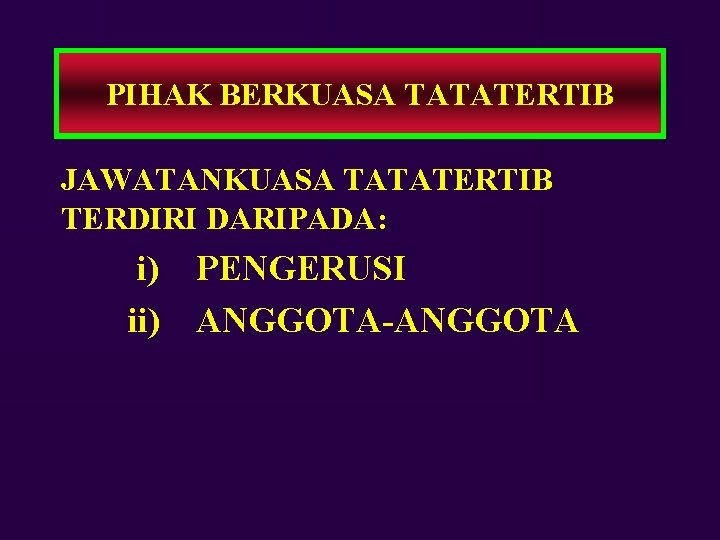 PIHAK BERKUASA TATATERTIB

JAWATANKUASA TATATERTIB TERDIRI DARIPADA:

i) PENGERUSI

ii) ANGGOTA-ANGGOTA